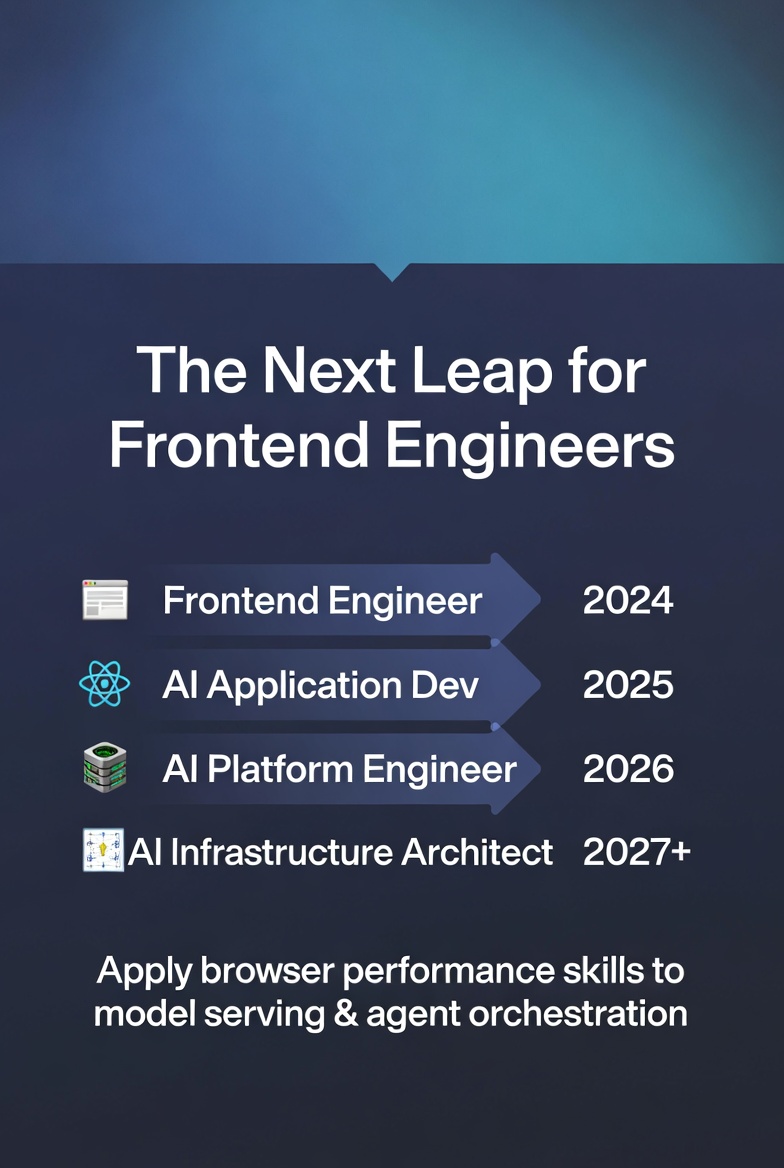 The Next Leap for Frontend Engineers

Frontend Engineer 2024
AI Application Dev 2025
AI Platform Engineer 2026
AI Infrastructure Architect 2027+

Apply browser performance skills to model serving & agent orchestration